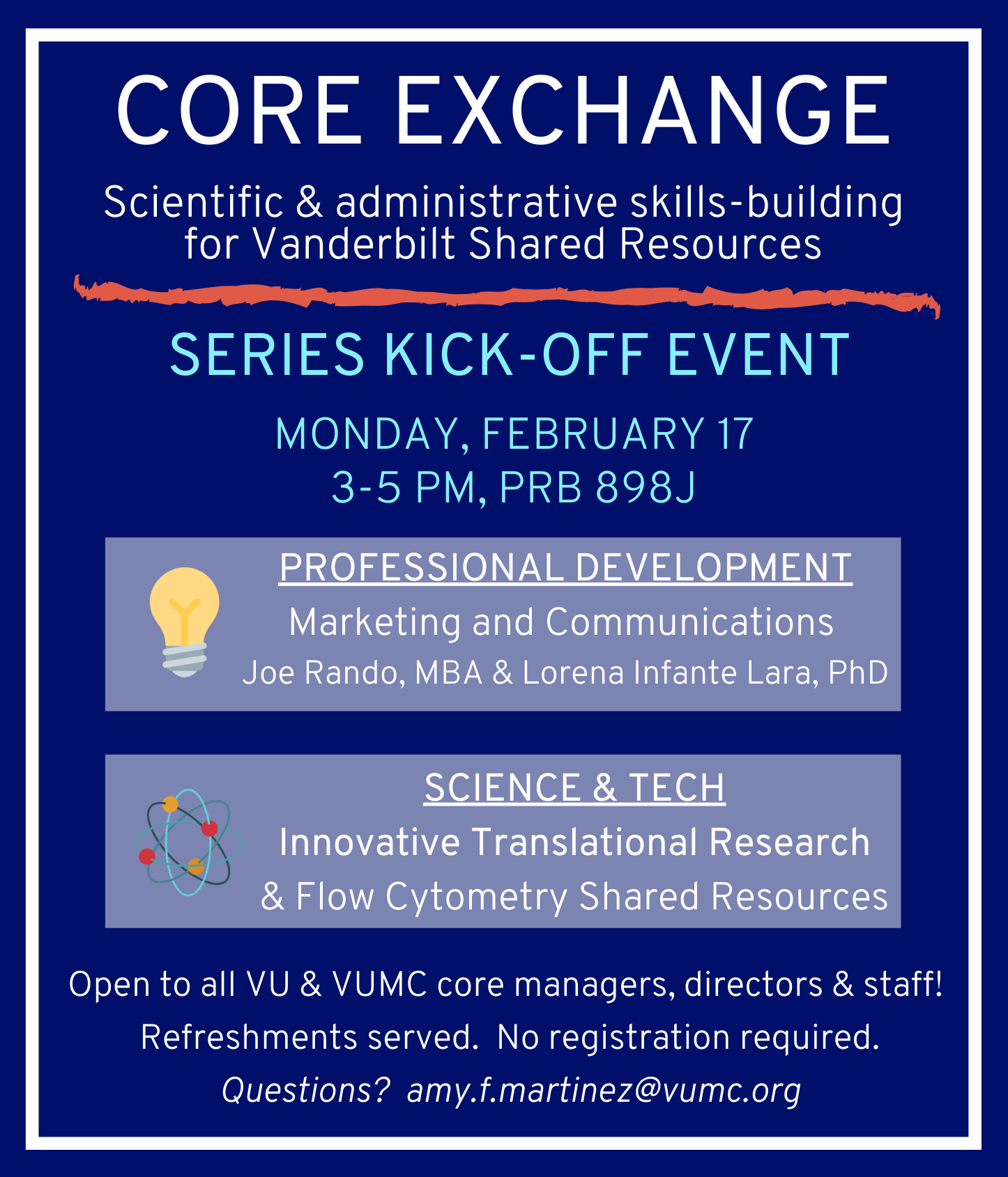 CORE EXCHANGE

Scientific & administrative skills-building for Vanderbilt Shared Resources

SERIES KICK-OFF EVENT

MONDAY, FEBRUARY 17
3-5 PM, PRB 898J

PROFESSIONAL DEVELOPMENT
Marketing and Communications
Joe Rando, MBA & Lorena Infante Lara, PhD

SCIENCE & TECH
Innovative Translational Research & Flow Cytometry Shared Resources

Open to all VU & VUMC core managers, directors & staff!
Refreshments served. No registration required.
Questions? amy.f.martinez@vumc.org